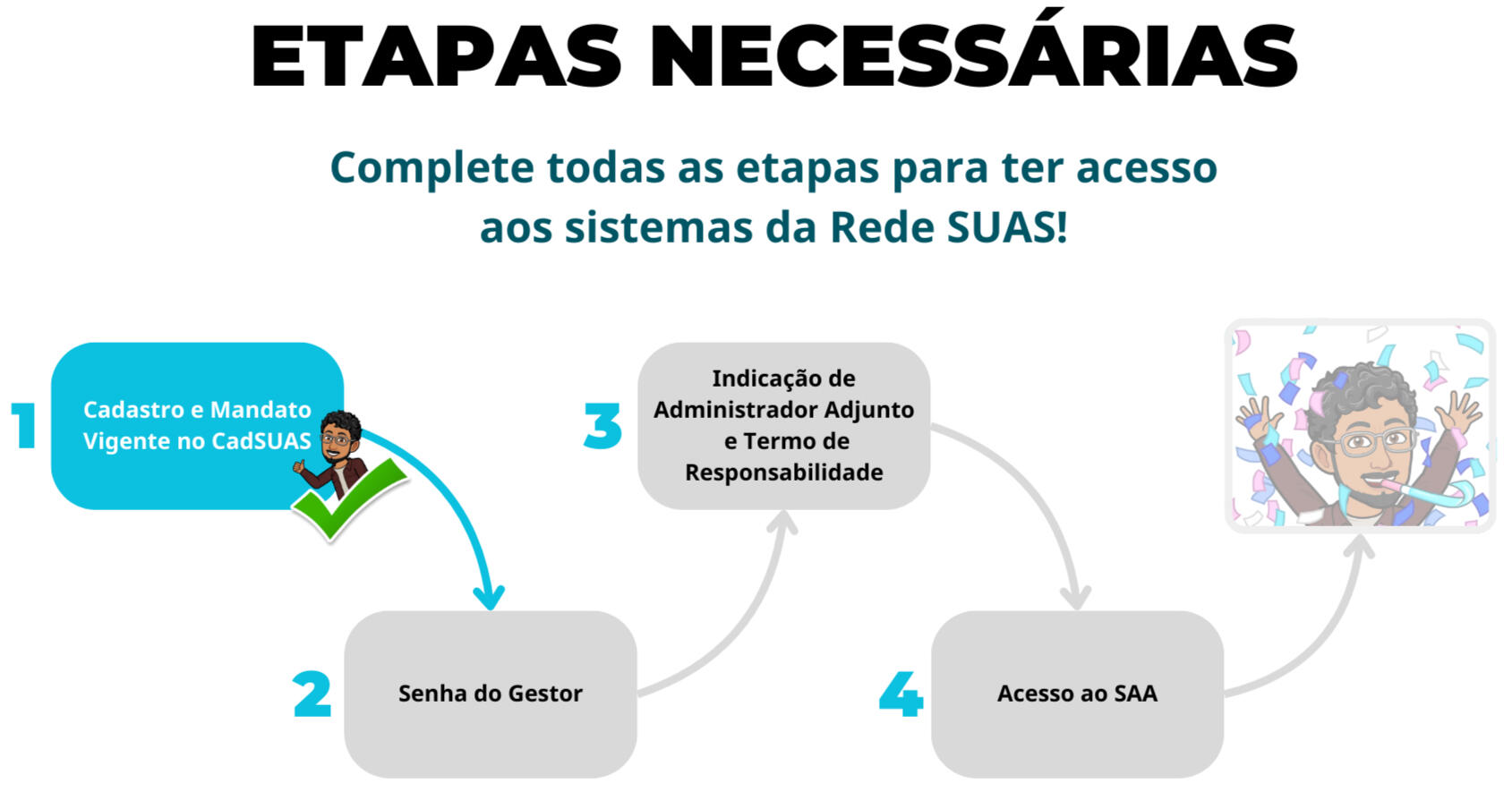 ETAPAS NECESSÁRIAS

Complete todas as etapas para ter acesso aos sistemas da Rede SUAS!

1 Cadastro e Mandato Vigente no CadSUAS

2 Senha do Gestor

3 Indicação de Administrador Adjunto e Termo de Responsabilidade

4 Acesso ao SAA